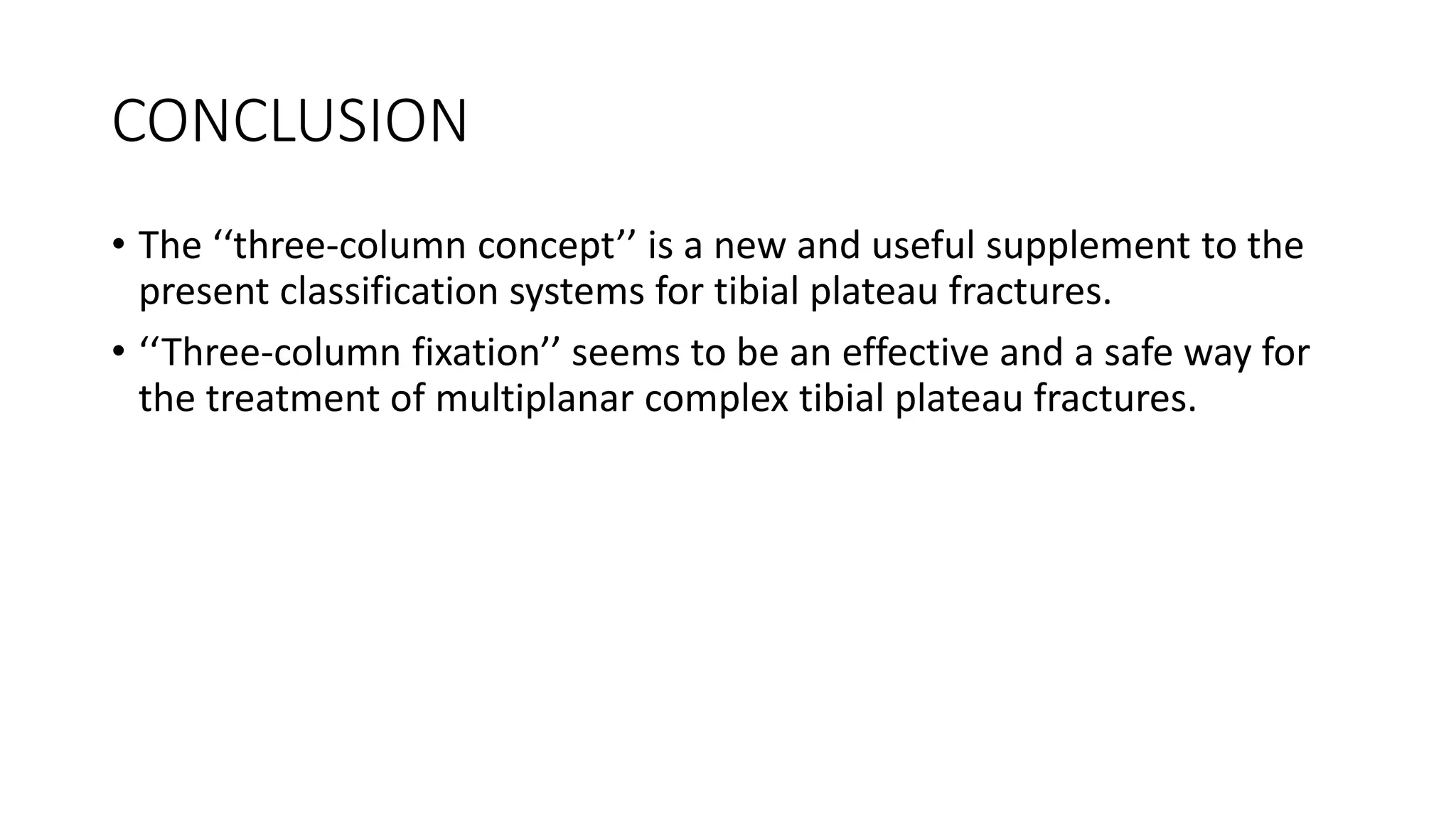 CONCLUSION

• The ‘‘three-column concept’’ is a new and useful supplement to the present classification systems for tibial plateau fractures.

• ‘‘Three-column fixation’’ seems to be an effective and a safe way for the treatment of multiplanar complex tibial plateau fractures.